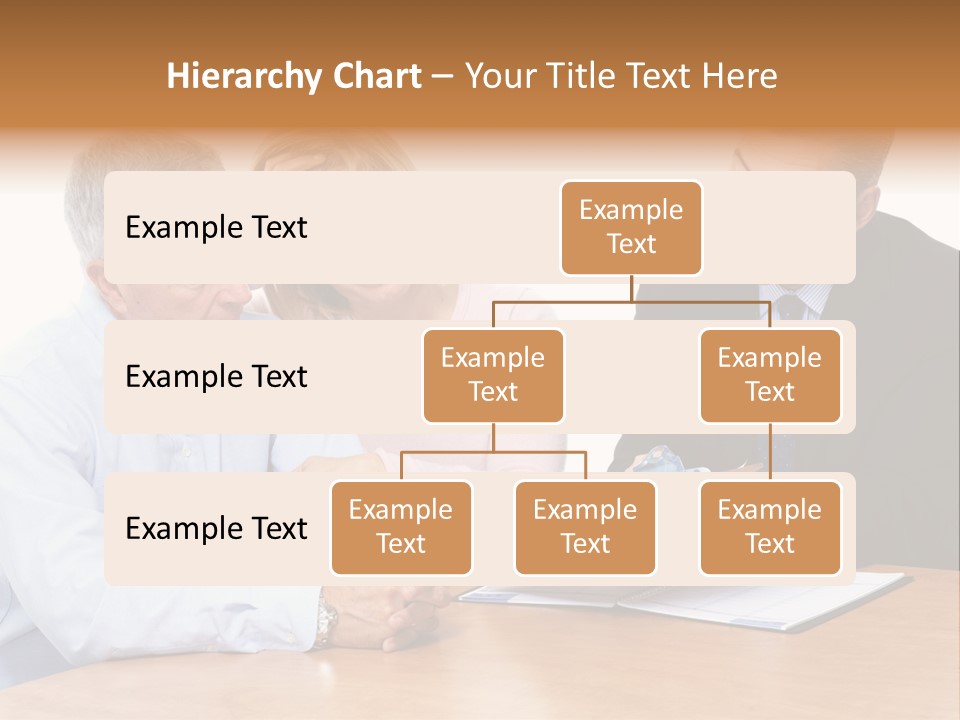 Hierarchy Chart – Your Title Text Here

Example Text

Example Text

Example Text

Example Text

Example Text

Example Text

Example Text

Example Text

Example Text